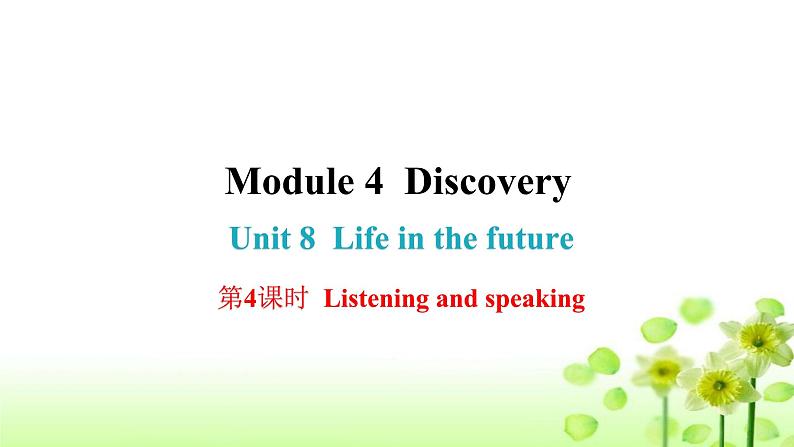 Module 4 Discovery

Unit 8 Life in the future

第4课时 Listening and speaking